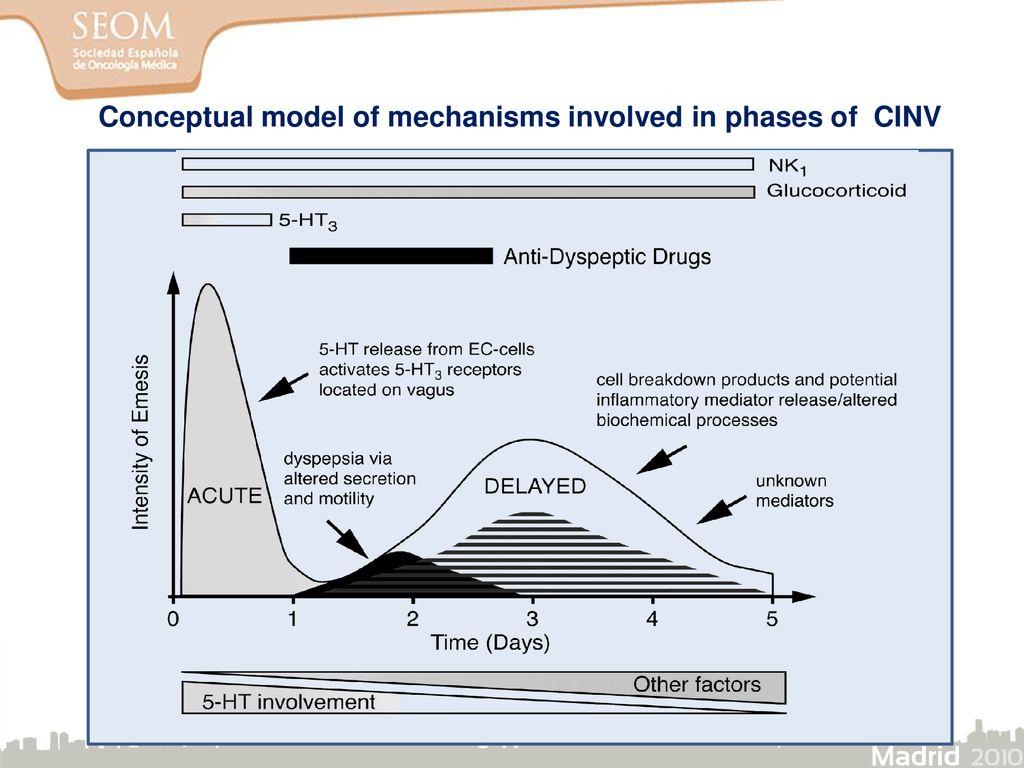 SEOM
Sociedad Española de Oncología Médica

Conceptual model of mechanisms involved in phases of CINV

$NK_1$

Glucocorticoid

$5\text{-}HT_3$

Anti-Dyspeptic Drugs

Intensity of Emesis

5-HT release from EC-cells activates $5\text{-}HT_3$ receptors located on vagus

cell breakdown products and potential inflammatory mediator release/altered biochemical processes

dyspepsia via altered secretion and motility

ACUTE

DELAYED

unknown mediators

0 1 2 3 4 5

Time (Days)

Other factors

5-HT involvement

Madrid 2010